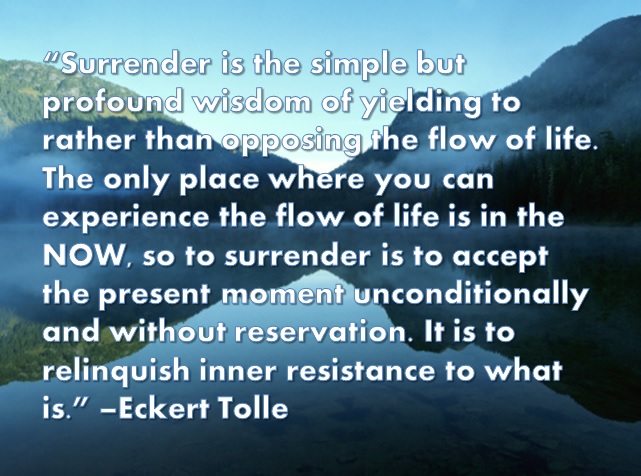 “Surrender is the simple but profound wisdom of yielding to rather than opposing the flow of life. The only place where you can experience the flow of life is in the NOW, so to surrender is to accept the present moment unconditionally and without reservation. It is to relinquish inner resistance to what is.” –Eckert Tolle